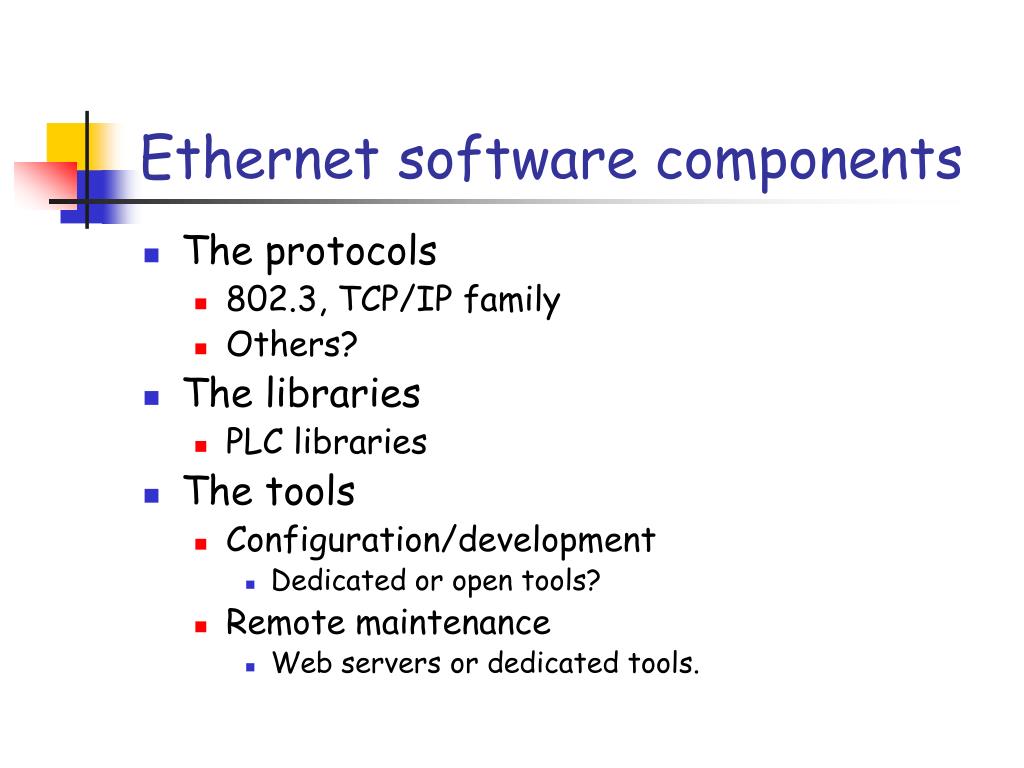 Ethernet software components

- The protocols
  - 802.3, TCP/IP family
  - Others?
- The libraries
  - PLC libraries
- The tools
  - Configuration/development
    - Dedicated or open tools?
  - Remote maintenance
    - Web servers or dedicated tools.